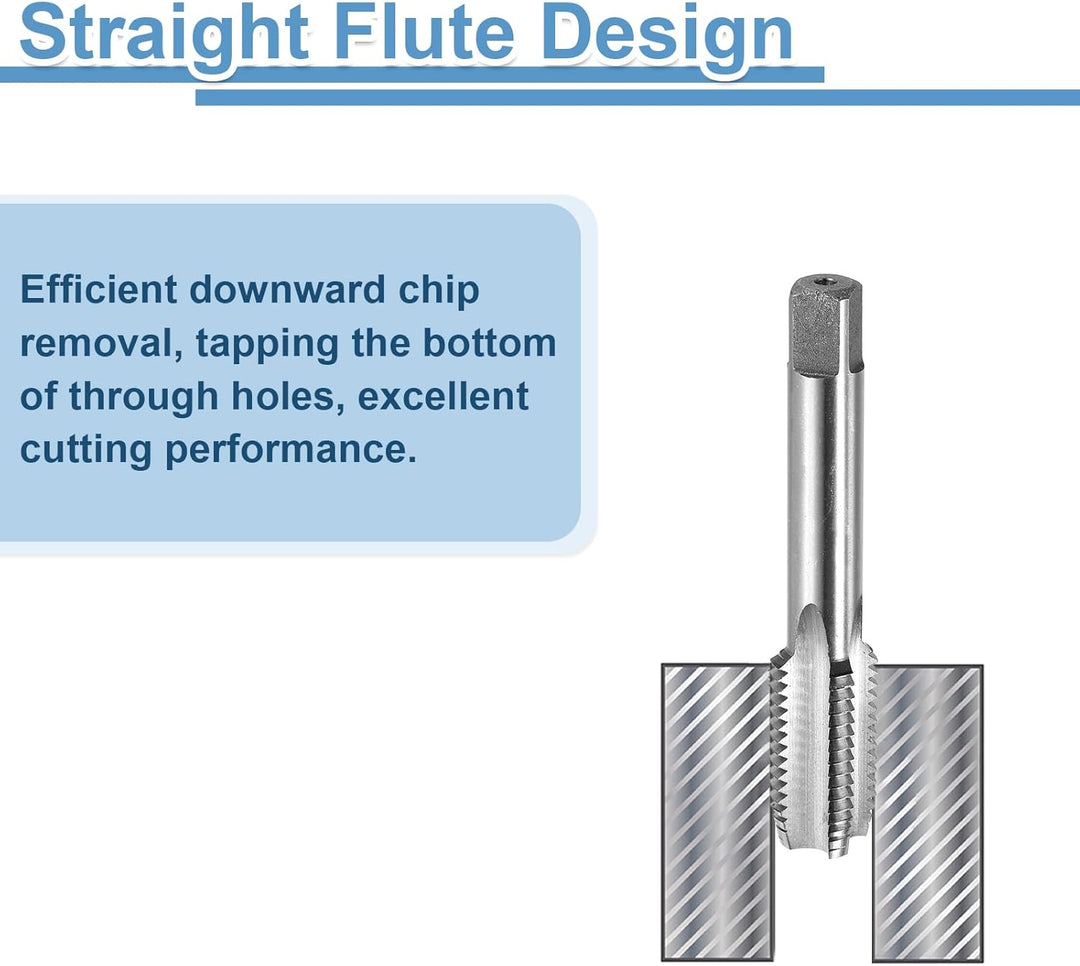 Straight Flute Design

Efficient downward chip removal, tapping the bottom of through holes, excellent cutting performance.